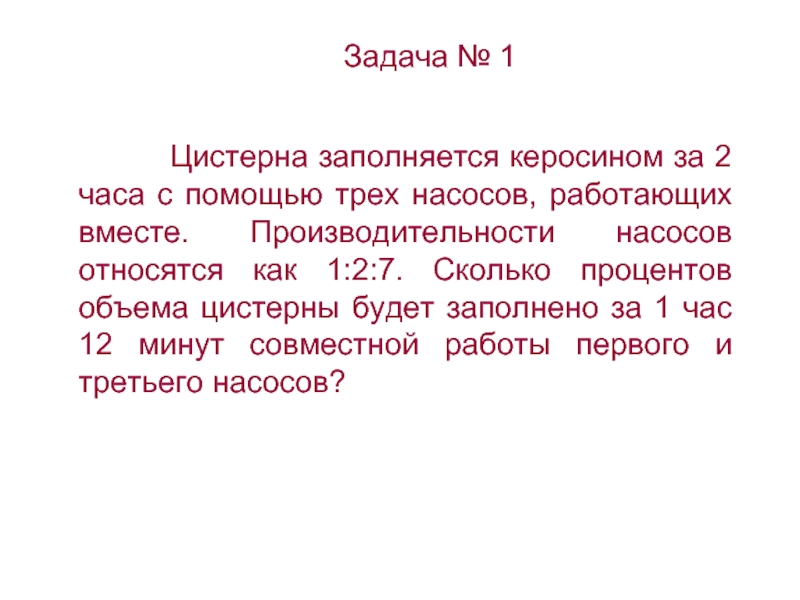 Задача № 1

Цистерна заполняется керосином за 2 часа с помощью трех насосов, работающих вместе. Производительности насосов относятся как 1:2:7. Сколько процентов объема цистерны будет заполнено за 1 час 12 минут совместной работы первого и третьего насосов?